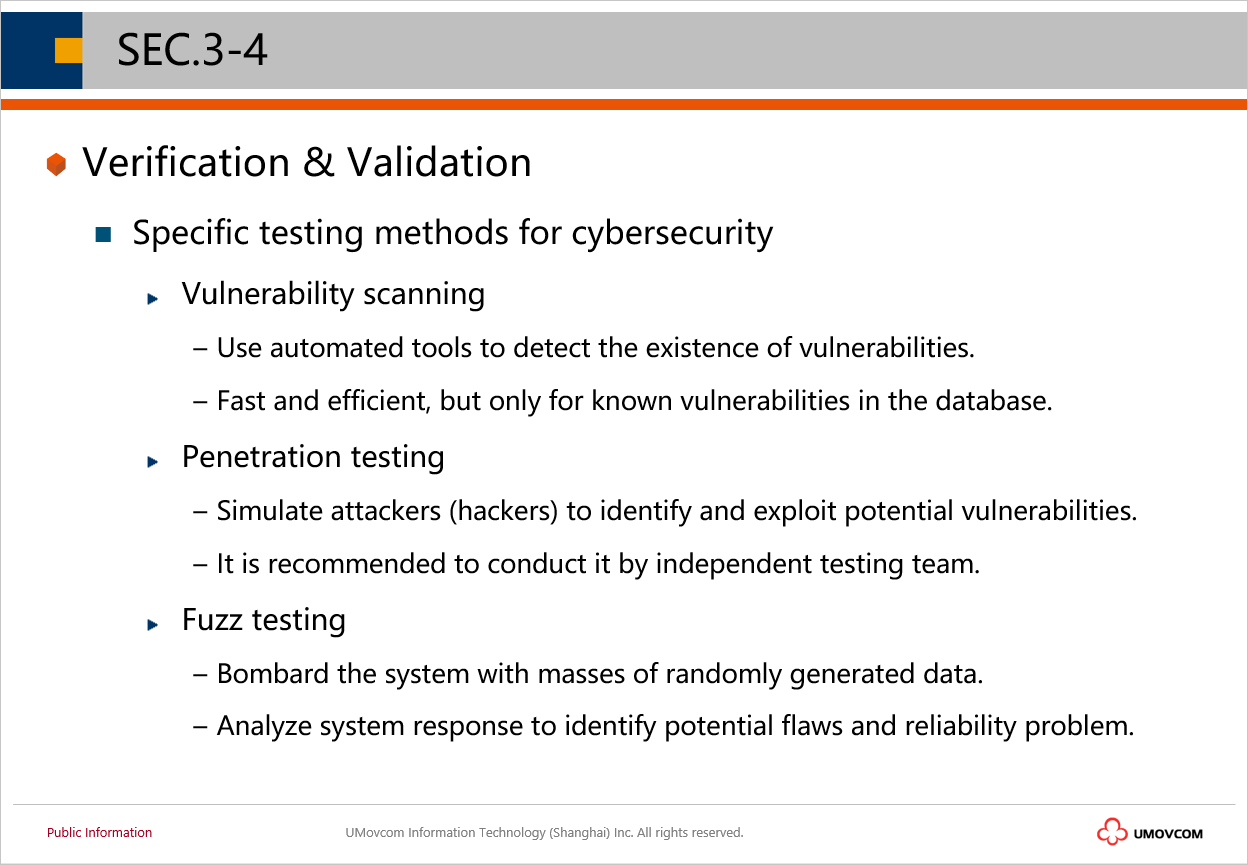 SEC.3-4

Verification & Validation

Specific testing methods for cybersecurity

Vulnerability scanning

– Use automated tools to detect the existence of vulnerabilities.

– Fast and efficient, but only for known vulnerabilities in the database.

Penetration testing

– Simulate attackers (hackers) to identify and exploit potential vulnerabilities.

– It is recommended to conduct it by independent testing team.

Fuzz testing

– Bombard the system with masses of randomly generated data.

– Analyze system response to identify potential flaws and reliability problem.

Public Information

UMovcom Information Technology (Shanghai) Inc. All rights reserved.

UMOVCOM